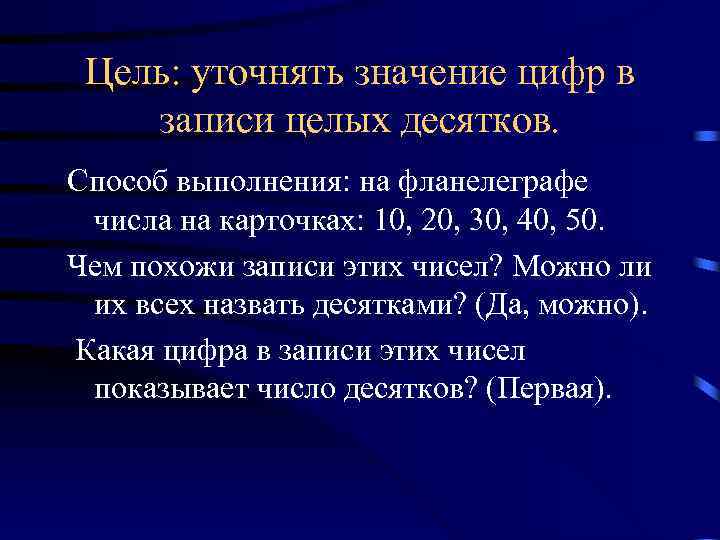 Цель: уточнять значение цифр в записи целых десятков.

Способ выполнения: на фланелеграфе числа на карточках: 10, 20, 30, 40, 50.

Чем похожи записи этих чисел? Можно ли их всех назвать десятками? (Да, можно).

Какая цифра в записи этих чисел показывает число десятков? (Первая).